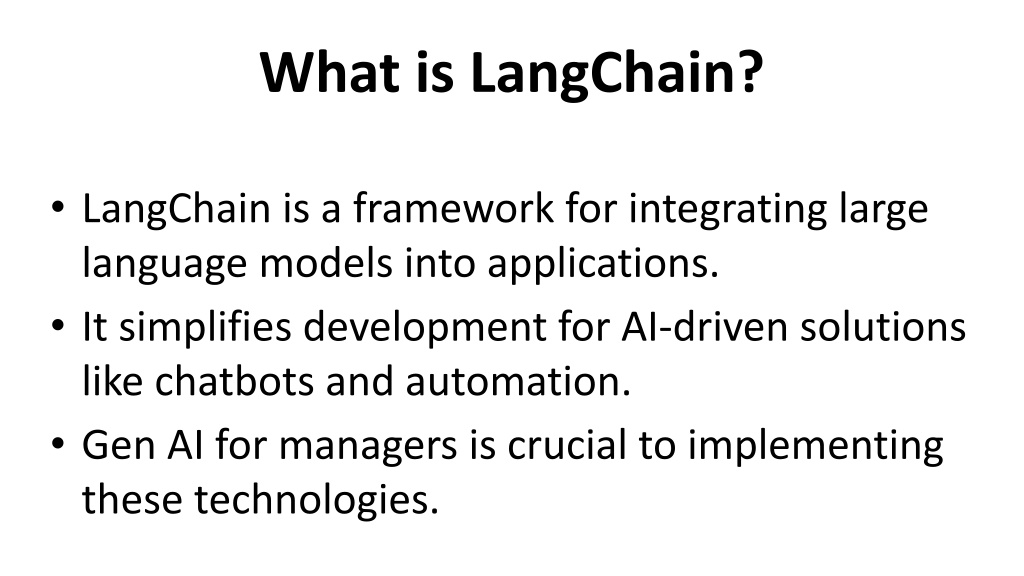 What is LangChain?

• LangChain is a framework for integrating large language models into applications.
• It simplifies development for AI-driven solutions like chatbots and automation.
• Gen AI for managers is crucial to implementing these technologies.